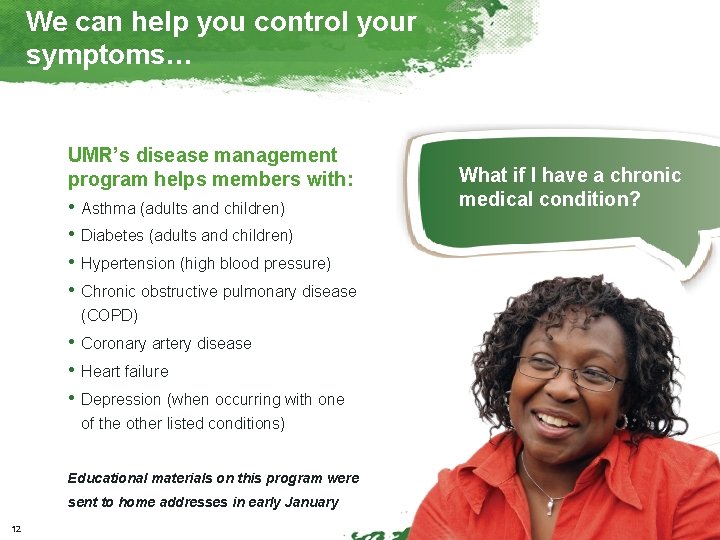 We can help you control your symptoms…

UMR's disease management program helps members with:

• Asthma (adults and children)
• Diabetes (adults and children)
• Hypertension (high blood pressure)
• Chronic obstructive pulmonary disease (COPD)
• Coronary artery disease
• Heart failure
• Depression (when occurring with one of the other listed conditions)

Educational materials on this program were sent to home addresses in early January

What if I have a chronic medical condition?

12